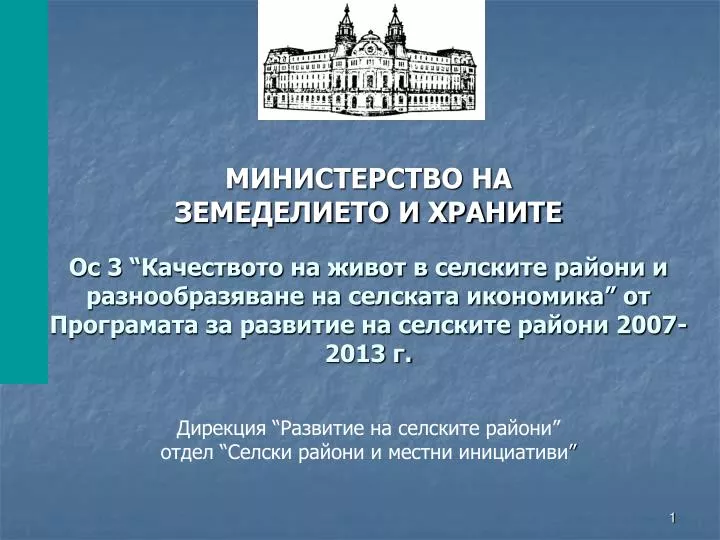 МИНИСТЕРСТВО НА ЗЕМЕДЕЛИЕТО И ХРАНИТЕ

Ос 3 “Качеството на живот в селските райони и разнообразяване на селската икономика” от Програмата за развитие на селските райони 2007-2013 г.

Дирекция “Развитие на селските райони” отдел “Селски райони и местни инициативи”

1